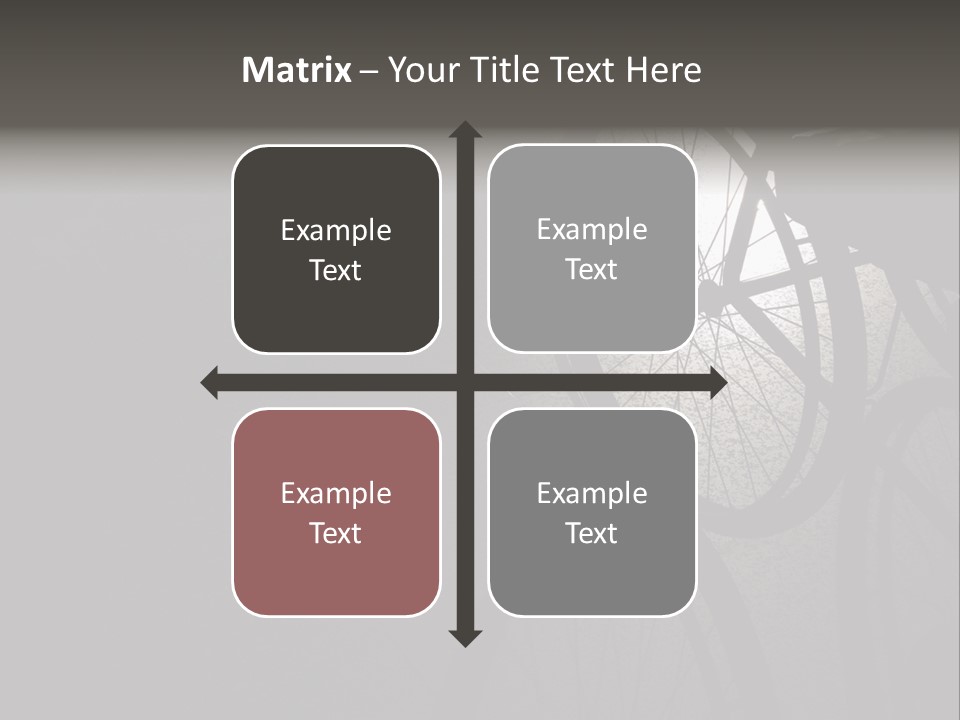 Matrix – Your Title Text Here

Example Text

Example Text

Example Text

Example Text